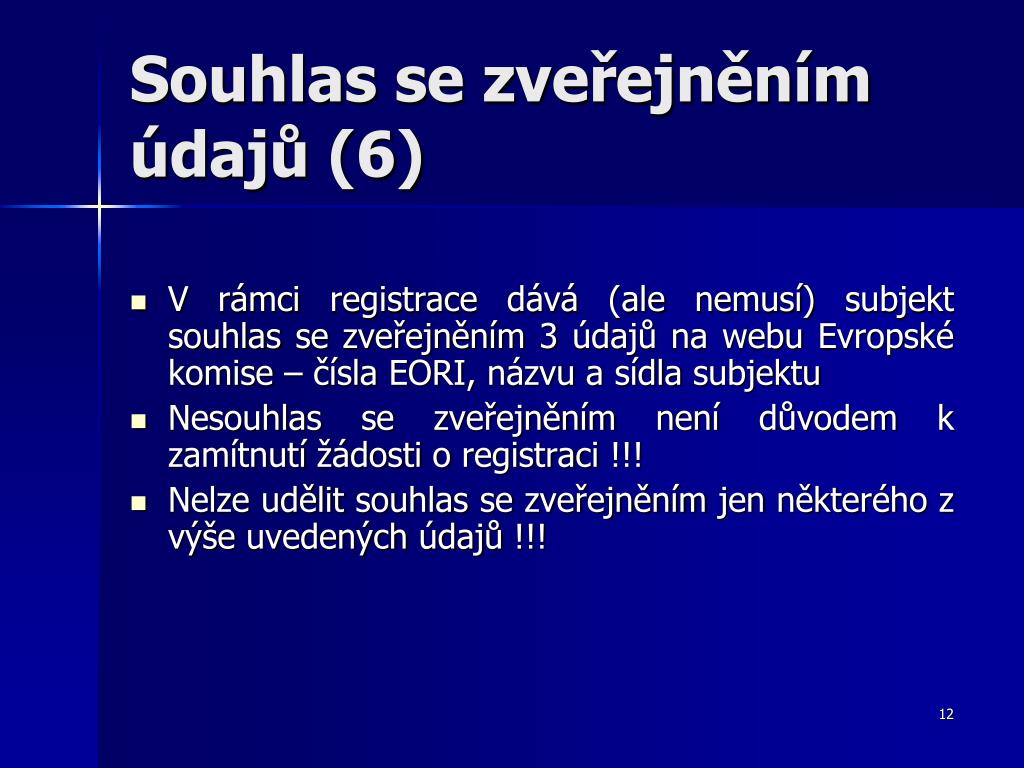 Souhlas se zveřejněním údajů (6)

- V rámci registrace dává (ale nemusí) subjekt souhlas se zveřejněním 3 údajů na webu Evropské komise – čísla EORI, názvu a sídla subjektu
- Nesouhlas se zveřejněním není důvodem k zamítnutí žádosti o registraci !!!
- Nelze udělit souhlas se zveřejněním jen některého z výše uvedených údajů !!!

12